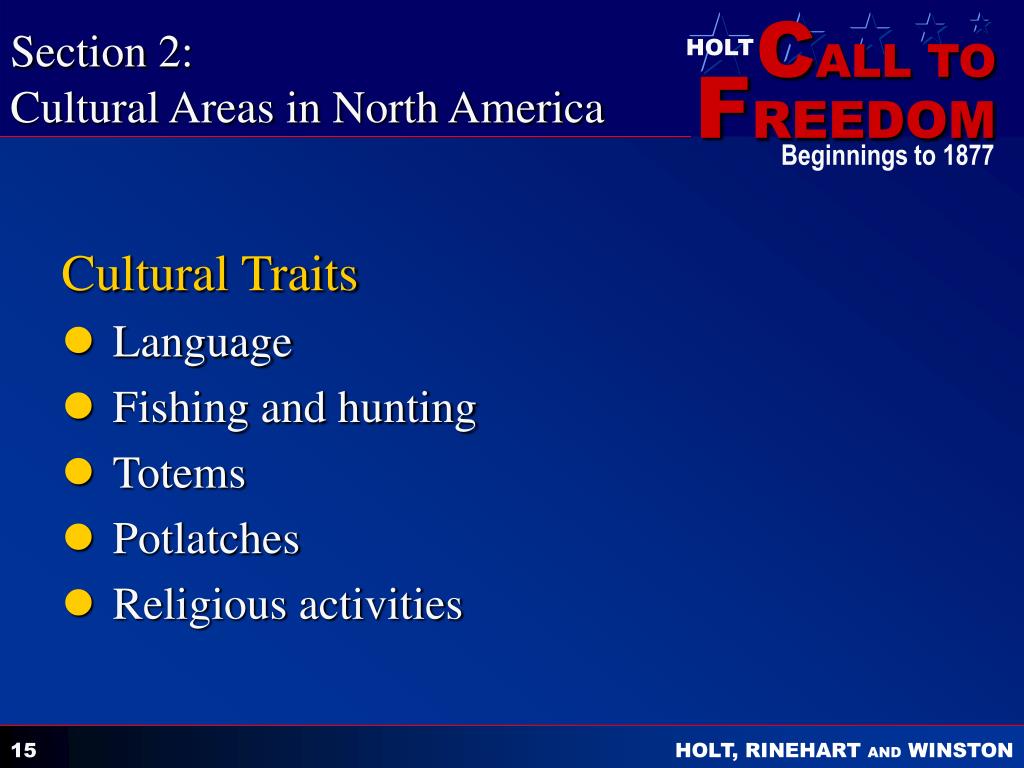 Section 2:
Cultural Areas in North America

HOLT CALL TO FREEDOM
Beginnings to 1877

Cultural Traits

- Language
- Fishing and hunting
- Totems
- Potlatches
- Religious activities

15

HOLT, RINEHART AND WINSTON